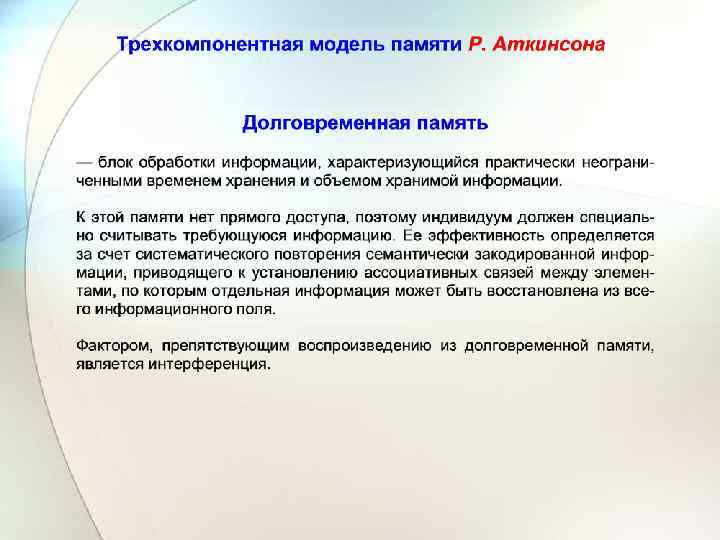 Трехкомпонентная модель памяти Р. Аткинсона

Долговременная память

— блок обработки информации, характеризующийся практически неограниченными временем хранения и объемом хранимой информации.

К этой памяти нет прямого доступа, поэтому индивидуум должен специально считывать требующуюся информацию. Ее эффективность определяется за счет систематического повторения семантически закодированной информации, приводящего к установлению ассоциативных связей между элементами, по которым отдельная информация может быть восстановлена из всего информационного поля.

Фактором, препятствующим воспроизведению из долговременной памяти, является интерференция.